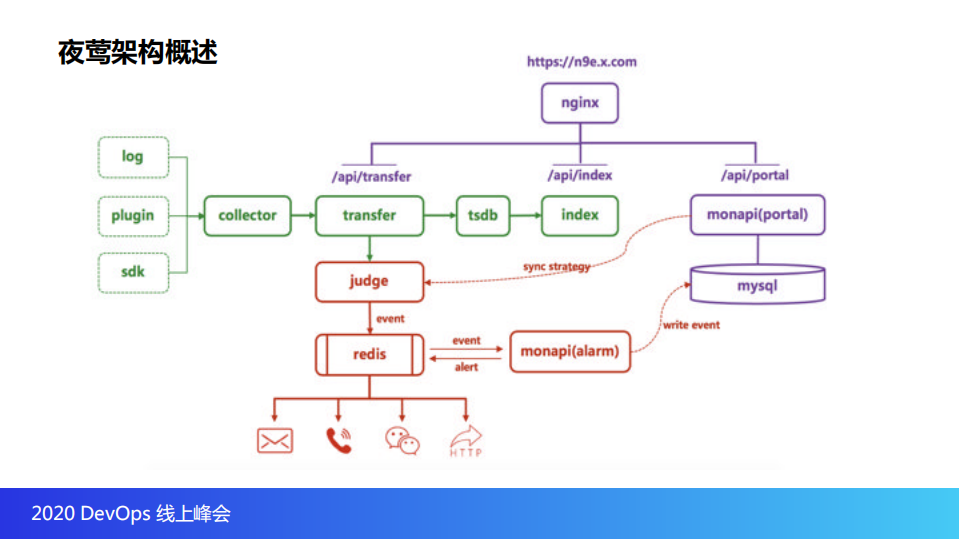 夜莺架构概述

https://n9e.x.com

nginx

/api/transfer

/api/index

/api/portal

log

plugin

sdk

collector

transfer

tsdb

index

monapi(portal)

judge

sync strategy

mysql

event

redis

event

alert

monapi(alarm)

write event

HTTP

2020 DevOps 线上峰会